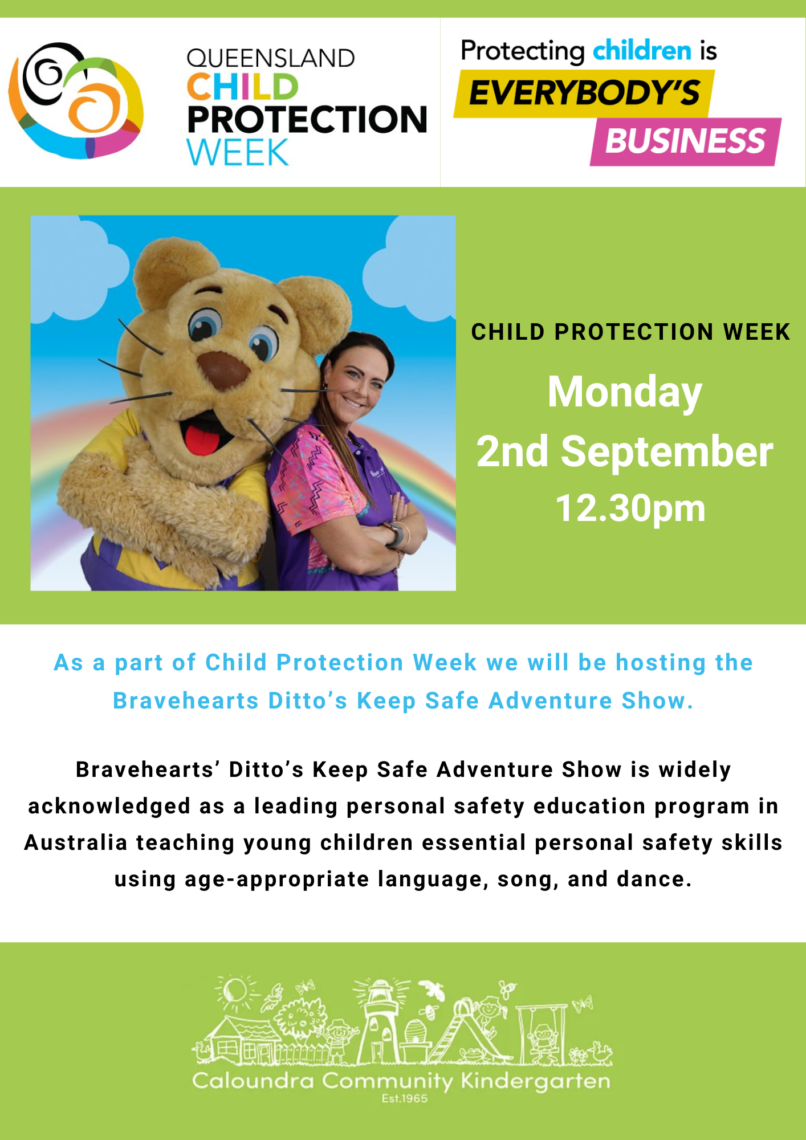 QUEENSLAND CHILD PROTECTION WEEK

Protecting children is EVERYBODY'S BUSINESS

CHILD PROTECTION WEEK

Monday
2nd September
12.30pm

As a part of Child Protection Week we will be hosting the Bravehearts Ditto's Keep Safe Adventure Show.

Bravehearts' Ditto's Keep Safe Adventure Show is widely acknowledged as a leading personal safety education program in Australia teaching young children essential personal safety skills using age-appropriate language, song, and dance.

Caloundra Community Kindergarten
Est.1965